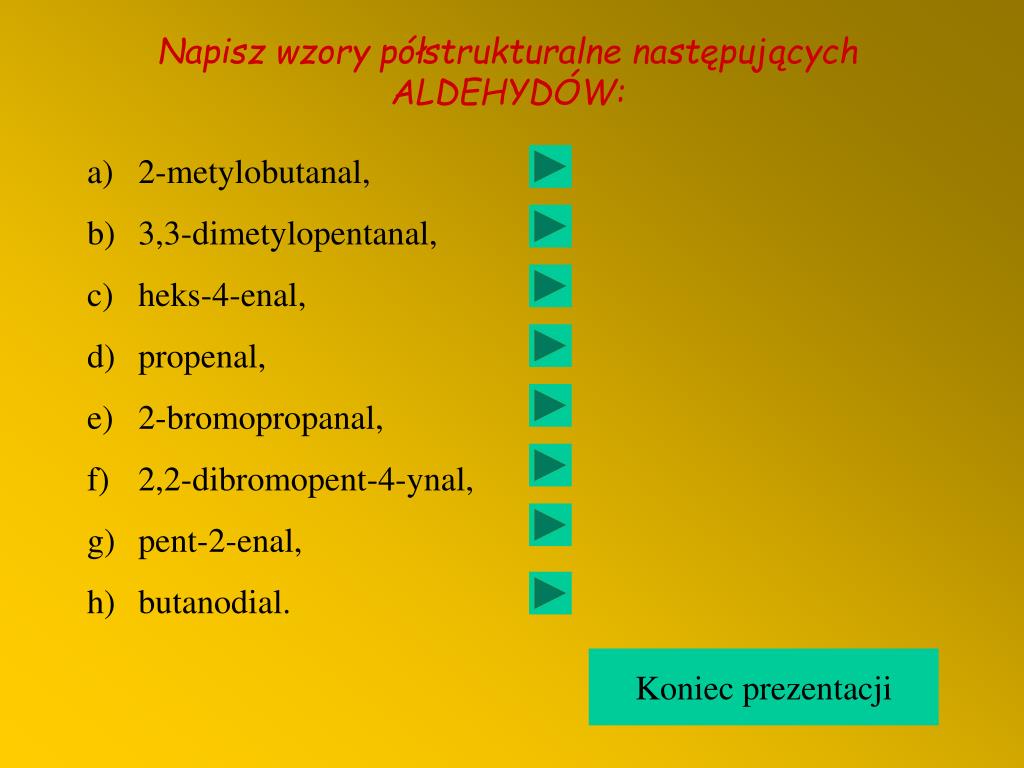 Napisz wzory półstrukturalne następujących ALDEHYDÓW:

a) 2-metylobutanal,
b) 3,3-dimetylopentanal,
c) heks-4-enal,
d) propenal,
e) 2-bromopropanal,
f) 2,2-dibromopent-4-ynal,
g) pent-2-enal,
h) butanodial.

Koniec prezentacji